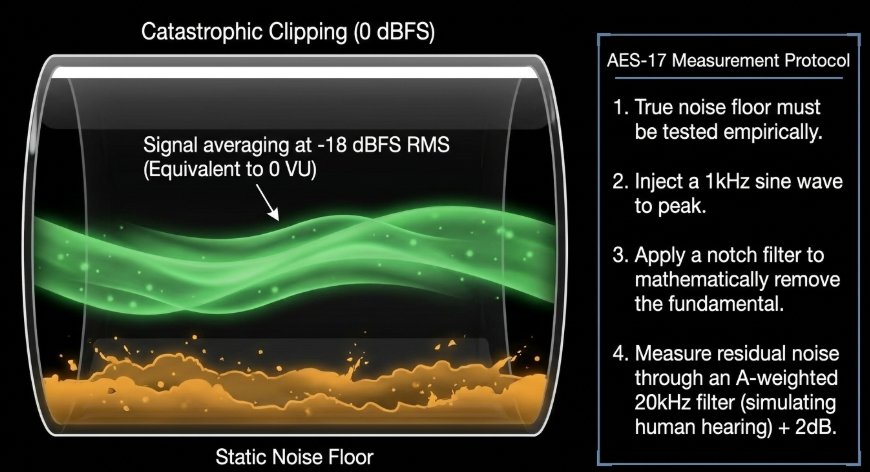 Catastrophic Clipping (0 dBFS)

Signal averaging at -18 dBFS RMS (Equivalent to 0 VU)

Static Noise Floor

AES-17 Measurement Protocol

1. True noise floor must be tested empirically.

2. Inject a 1kHz sine wave to peak.

3. Apply a notch filter to mathematically remove the fundamental.

4. Measure residual noise through an A-weighted 20kHz filter (simulating human hearing) + 2dB.